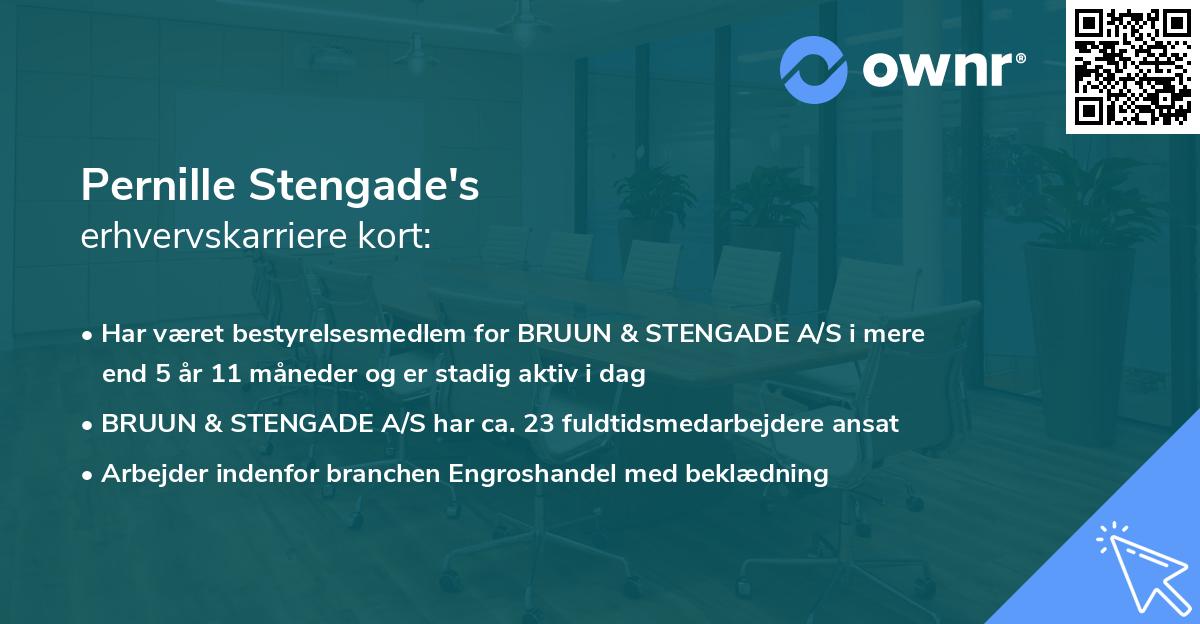 ownr®

Pernille Stengade's
erhvervskarriere kort:

• Har været bestyrelsesmedlem for BRUUN & STENGADE A/S i mere end 5 år 11 måneder og er stadig aktiv i dag
• BRUUN & STENGADE A/S har ca. 23 fuldtidsmedarbejdere ansat
• Arbejder indenfor branchen Engroshandel med beklædning